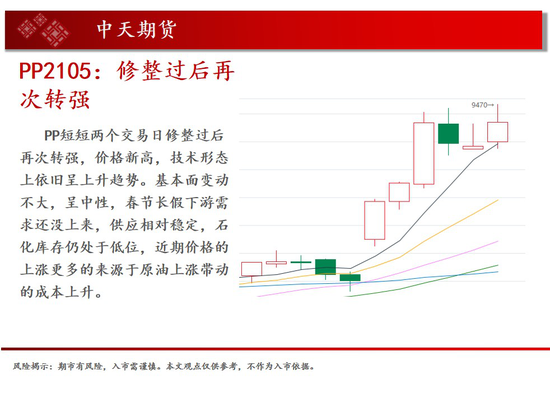 中天期货

PP2105：修整过后再次转强

PP短短两个交易日修整过后再次转强，价格新高，技术形态上依旧呈上升趋势。基本面变动不大，呈中性，春节长假下游需求还没上来，供应相对稳定，石化库存仍处于低位，近期价格的上涨更多的来源于原油上涨带动的成本上升。

9470→

风险揭示：期市有风险，入市需谨慎。本文观点仅供参考，不作为入市依据。